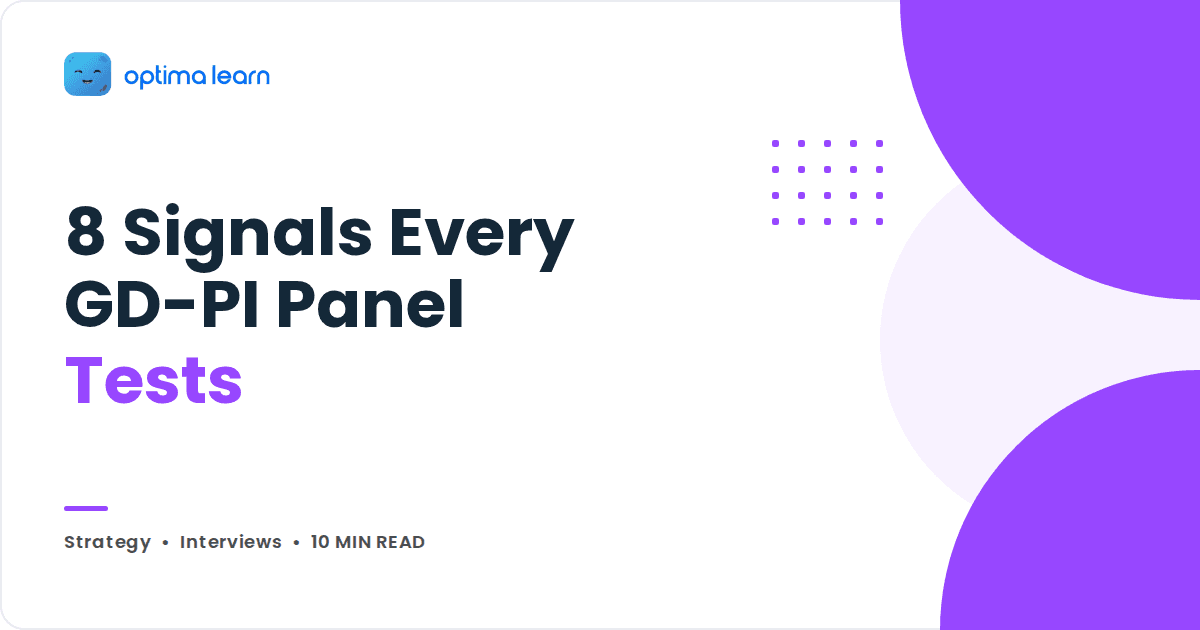 optima learn

8 Signals Every GD-PI Panel Tests

Strategy • Interviews • 10 MIN READ